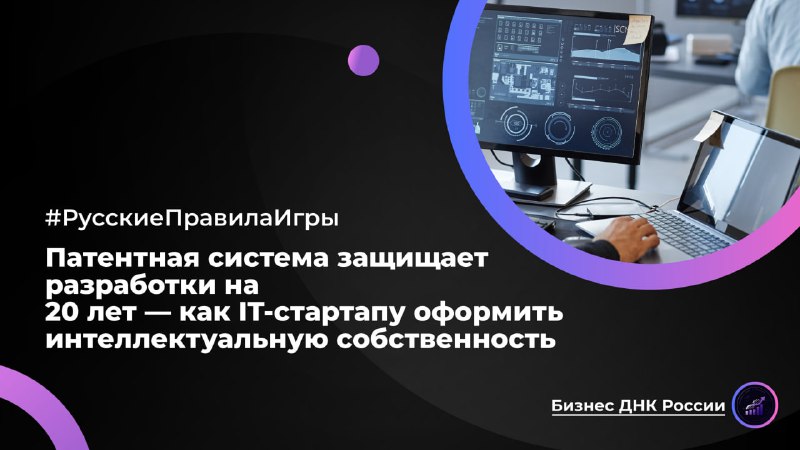 #РусскиеПравилаИгры

Патентная система защищает разработки на 20 лет — как IT-стартапу оформить интеллектуальную собственность

Бизнес ДНК России